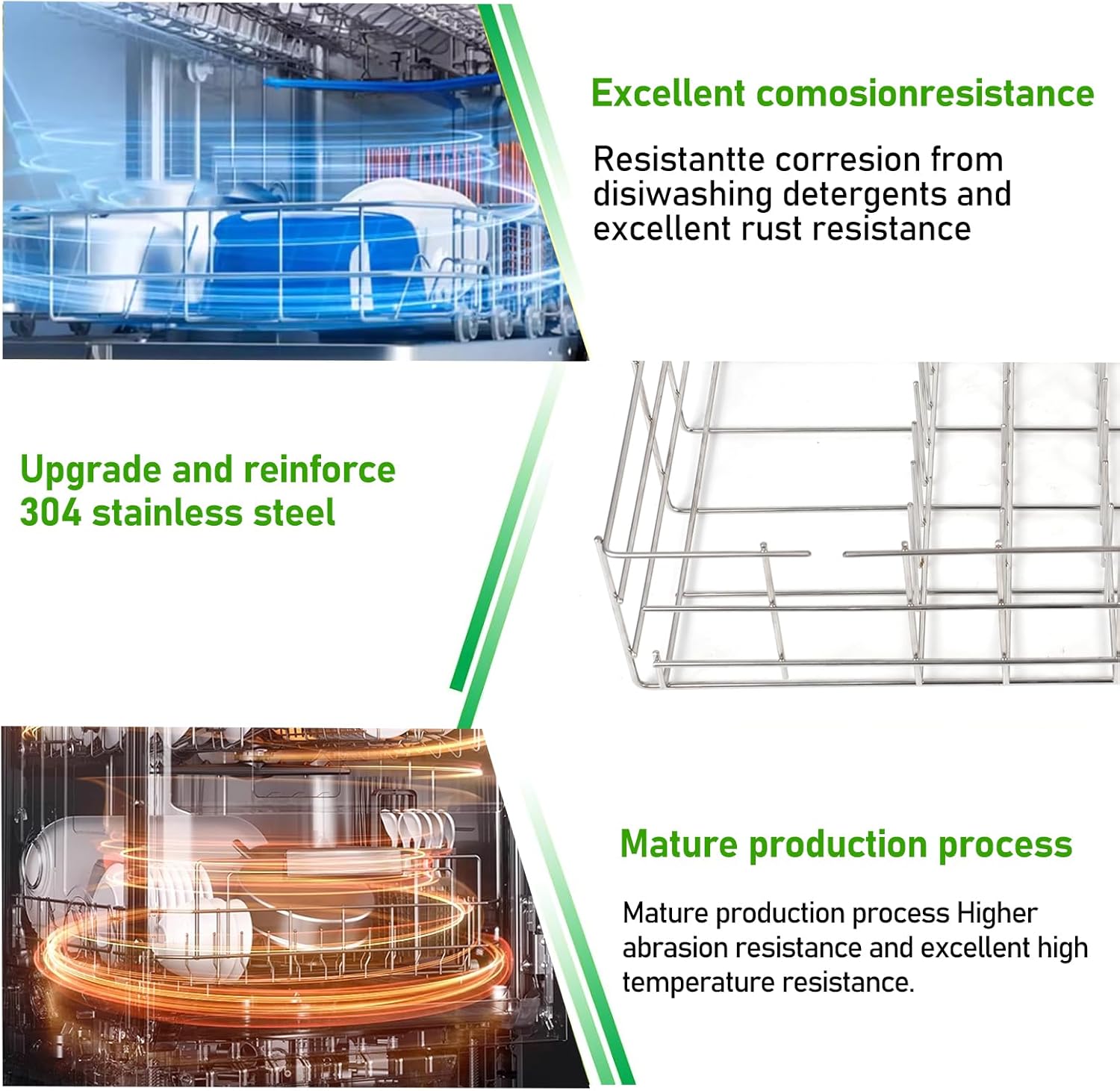 Excellent comosionresistance

Resistantte corresion from disiwashing detergents and excellent rust resistance

Upgrade and reinforce 304 stainless steel

Mature production process

Mature production process Higher abrasion resistance and excellent high temperature resistance.